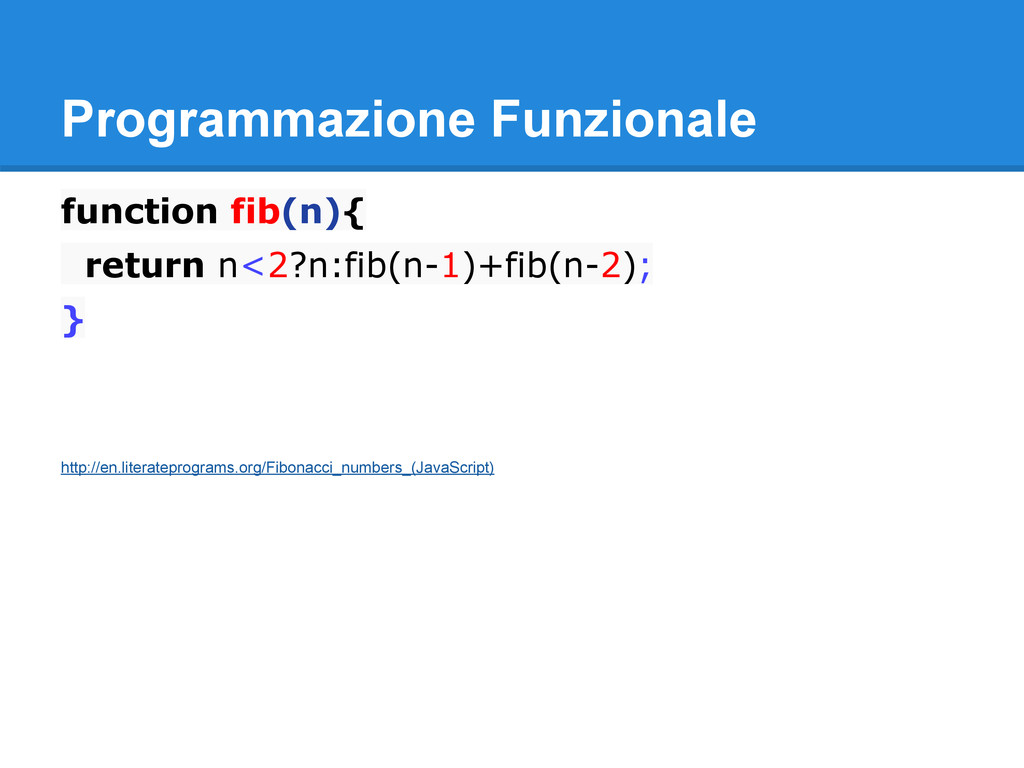 Programmazione Funzionale

function fib(n){
 return n<2?n:fib(n-1)+fib(n-2);
}

http://en.literateprograms.org/Fibonacci_numbers_(JavaScript)